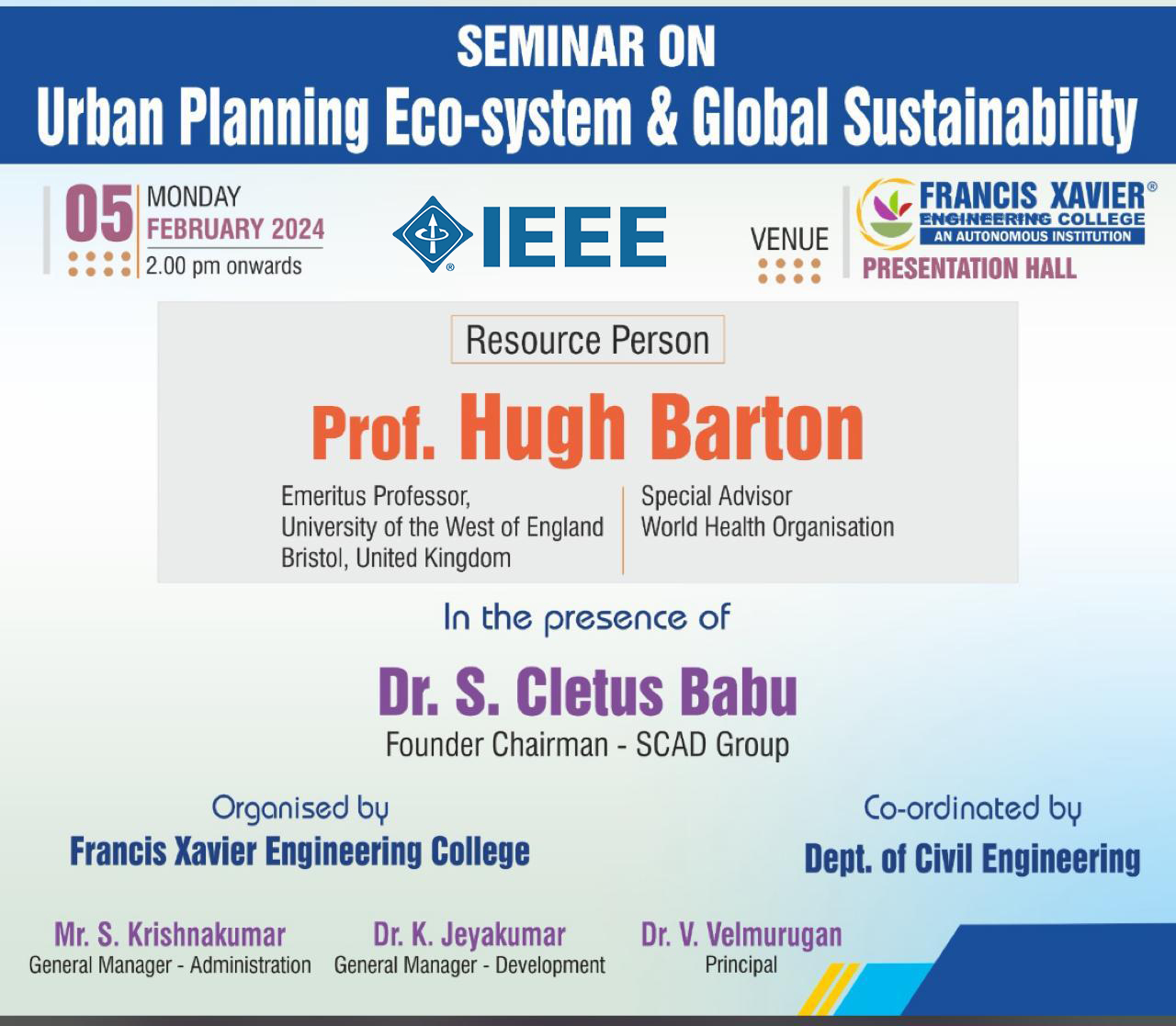 SEMINAR ON
Urban Planning Eco-system & Global Sustainability

05 MONDAY
FEBRUARY 2024
2.00 pm onwards

IEEE

VENUE
FRANCIS XAVIER®
ENGINEERING COLLEGE
AN AUTONOMOUS INSTITUTION
PRESENTATION HALL

Resource Person

Prof. Hugh Barton

Emeritus Professor,
University of the West of England
Bristol, United Kingdom

Special Advisor
World Health Organisation

In the presence of

Dr. S. Cletus Babu
Founder Chairman - SCAD Group

Organised by
Francis Xavier Engineering College

Co-ordinated by
Dept. of Civil Engineering

Mr. S. Krishnakumar
General Manager - Administration

Dr. K. Jeyakumar
General Manager - Development

Dr. V. Velmurugan
Principal